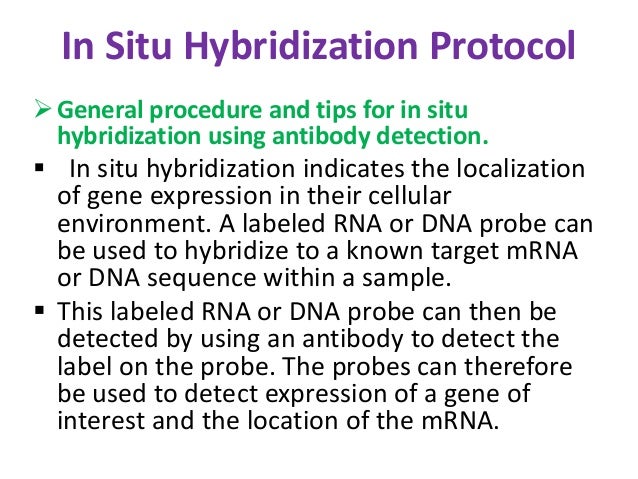 In Situ Hybridization Protocol

➢ General procedure and tips for in situ hybridization using antibody detection.

▪ In situ hybridization indicates the localization of gene expression in their cellular environment. A labeled RNA or DNA probe can be used to hybridize to a known target mRNA or DNA sequence within a sample.

▪ This labeled RNA or DNA probe can then be detected by using an antibody to detect the label on the probe. The probes can therefore be used to detect expression of a gene of interest and the location of the mRNA.